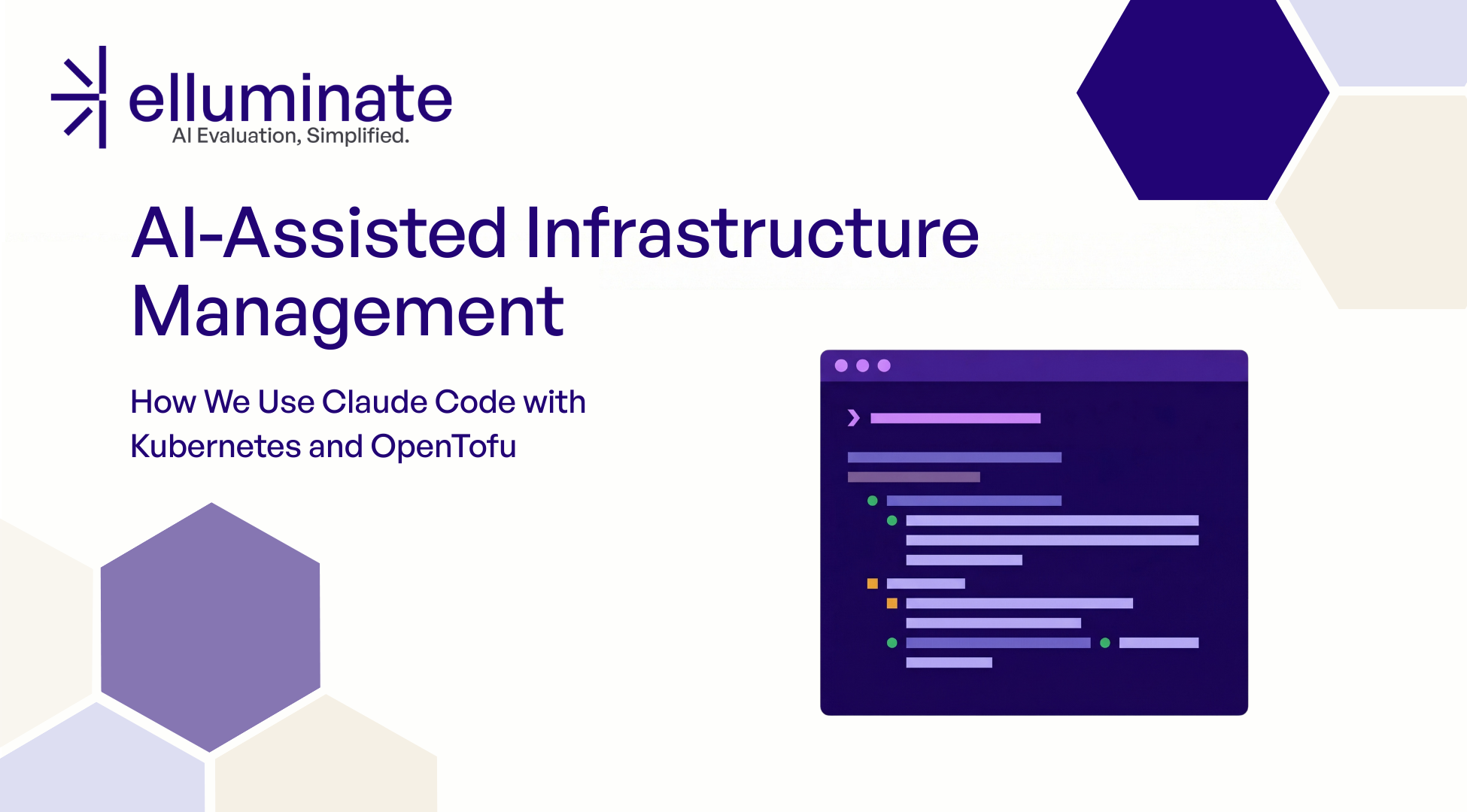 elluminate
AI Evaluation, Simplified.

AI-Assisted Infrastructure Management

How We Use Claude Code with Kubernetes and OpenTofu